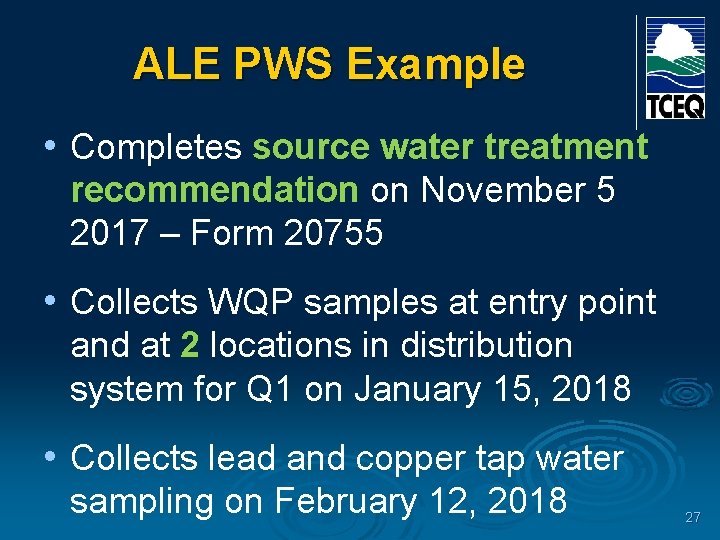 ALE PWS Example

TCEQ

• Completes source water treatment recommendation on November 5 2017 – Form 20755

• Collects WQP samples at entry point and at 2 locations in distribution system for Q1 on January 15, 2018

• Collects lead and copper tap water sampling on February 12, 2018

27